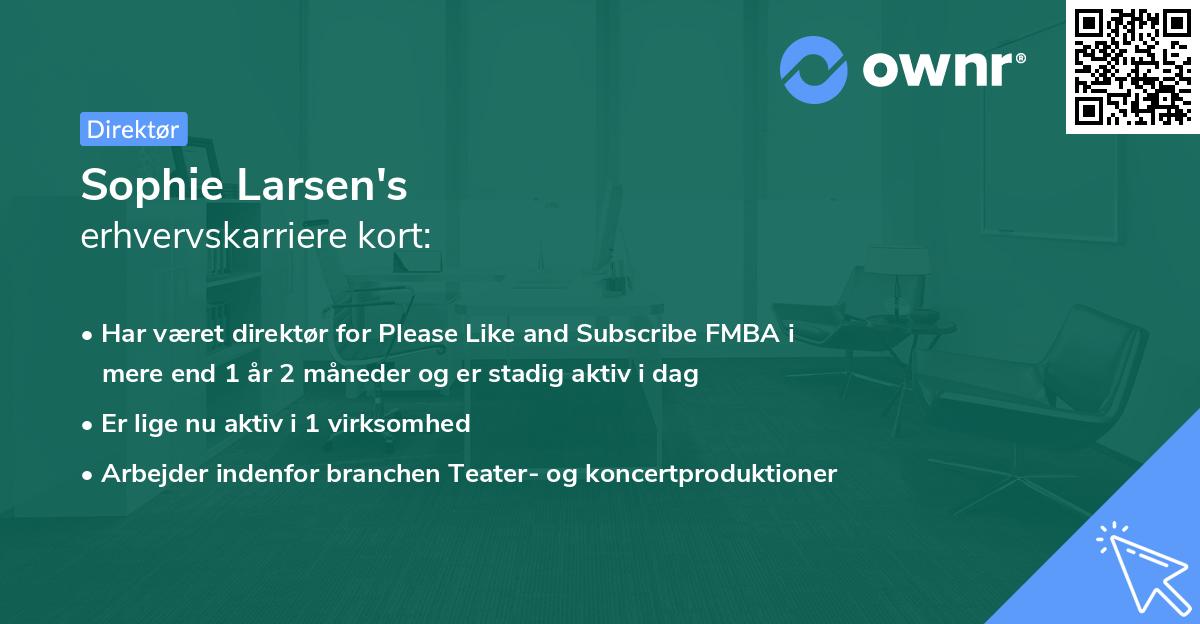 ownr®

Direktør

Sophie Larsen's
erhvervskarriere kort:

• Har været direktør for Please Like and Subscribe FMBA i mere end 1 år 2 måneder og er stadig aktiv i dag

• Er lige nu aktiv i 1 virksomhed

• Arbejder indenfor branchen Teater- og koncertproduktioner